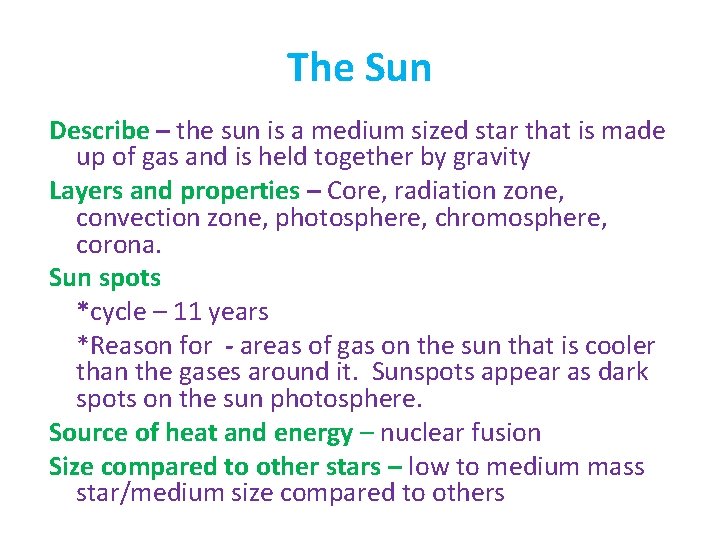 The Sun

Describe – the sun is a medium sized star that is made up of gas and is held together by gravity

Layers and properties – Core, radiation zone, convection zone, photosphere, chromosphere, corona.

Sun spots

*cycle – 11 years

*Reason for - areas of gas on the sun that is cooler than the gases around it. Sunspots appear as dark spots on the sun photosphere.

Source of heat and energy – nuclear fusion

Size compared to other stars – low to medium mass star/medium size compared to others